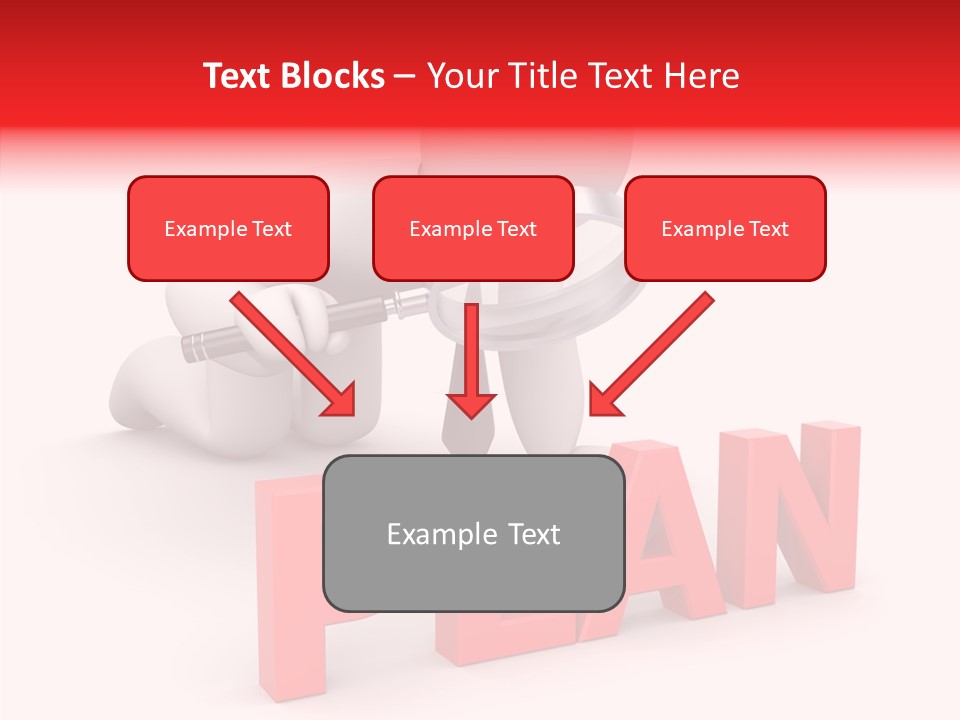 Text Blocks – Your Title Text Here

Example Text

Example Text

Example Text

Example Text

PLAN